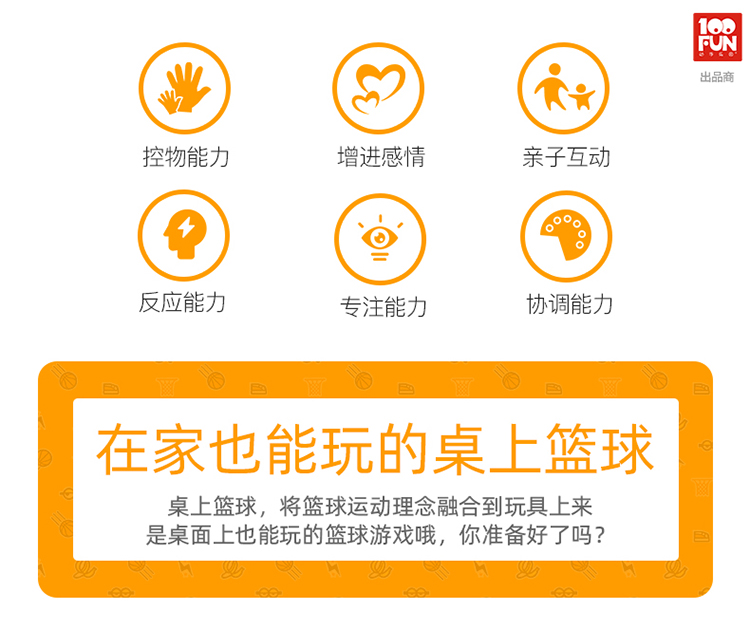 100
FUN
出品商

控物能力

增进感情

亲子互动

反应能力

专注能力

协调能力

在家也能玩的桌上篮球

桌上篮球，将篮球运动理念融合到玩具上来
是桌面上也能玩的篮球游戏哦，你准备好了吗？